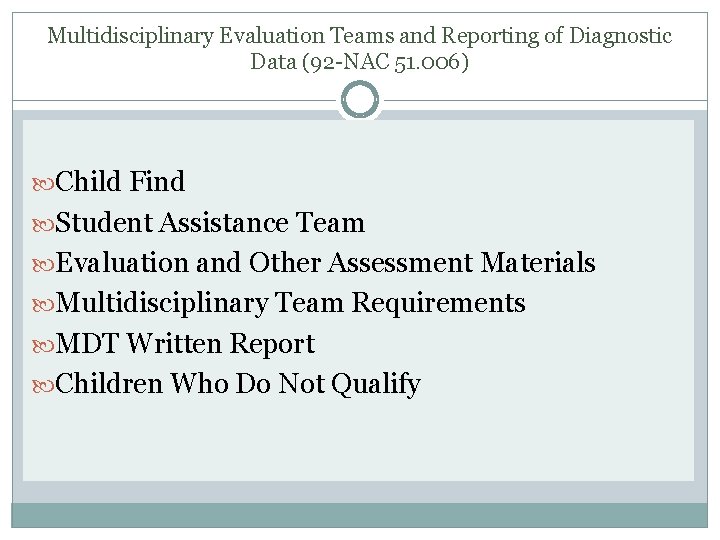 Multidisciplinary Evaluation Teams and Reporting of Diagnostic Data (92-NAC 51.006)

Child Find
Student Assistance Team
Evaluation and Other Assessment Materials
Multidisciplinary Team Requirements
MDT Written Report
Children Who Do Not Qualify